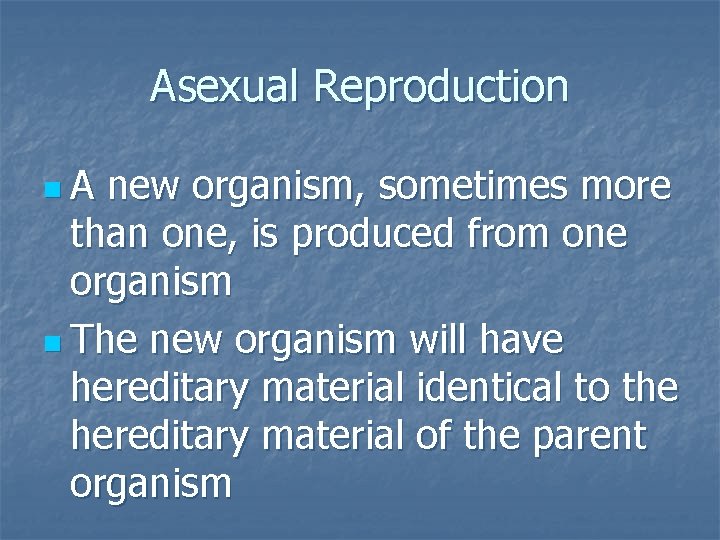 Asexual Reproduction

- A new organism, sometimes more than one, is produced from one organism
- The new organism will have hereditary material identical to the hereditary material of the parent organism